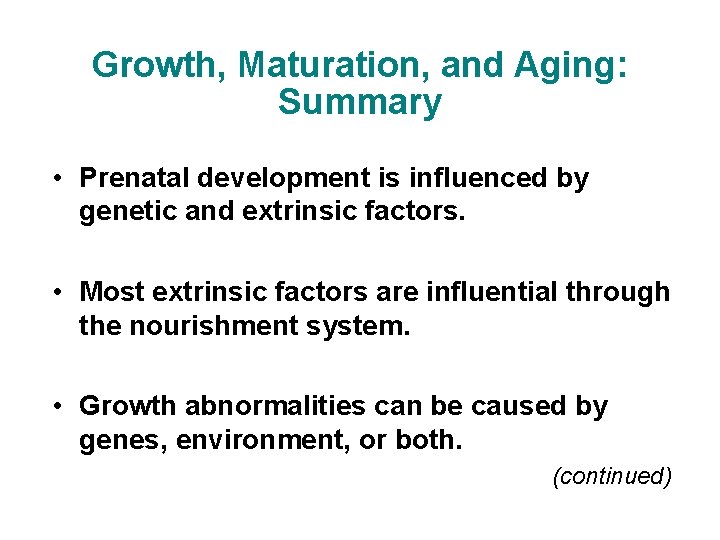 Growth, Maturation, and Aging: Summary

• Prenatal development is influenced by genetic and extrinsic factors.

• Most extrinsic factors are influential through the nourishment system.

• Growth abnormalities can be caused by genes, environment, or both.

(continued)